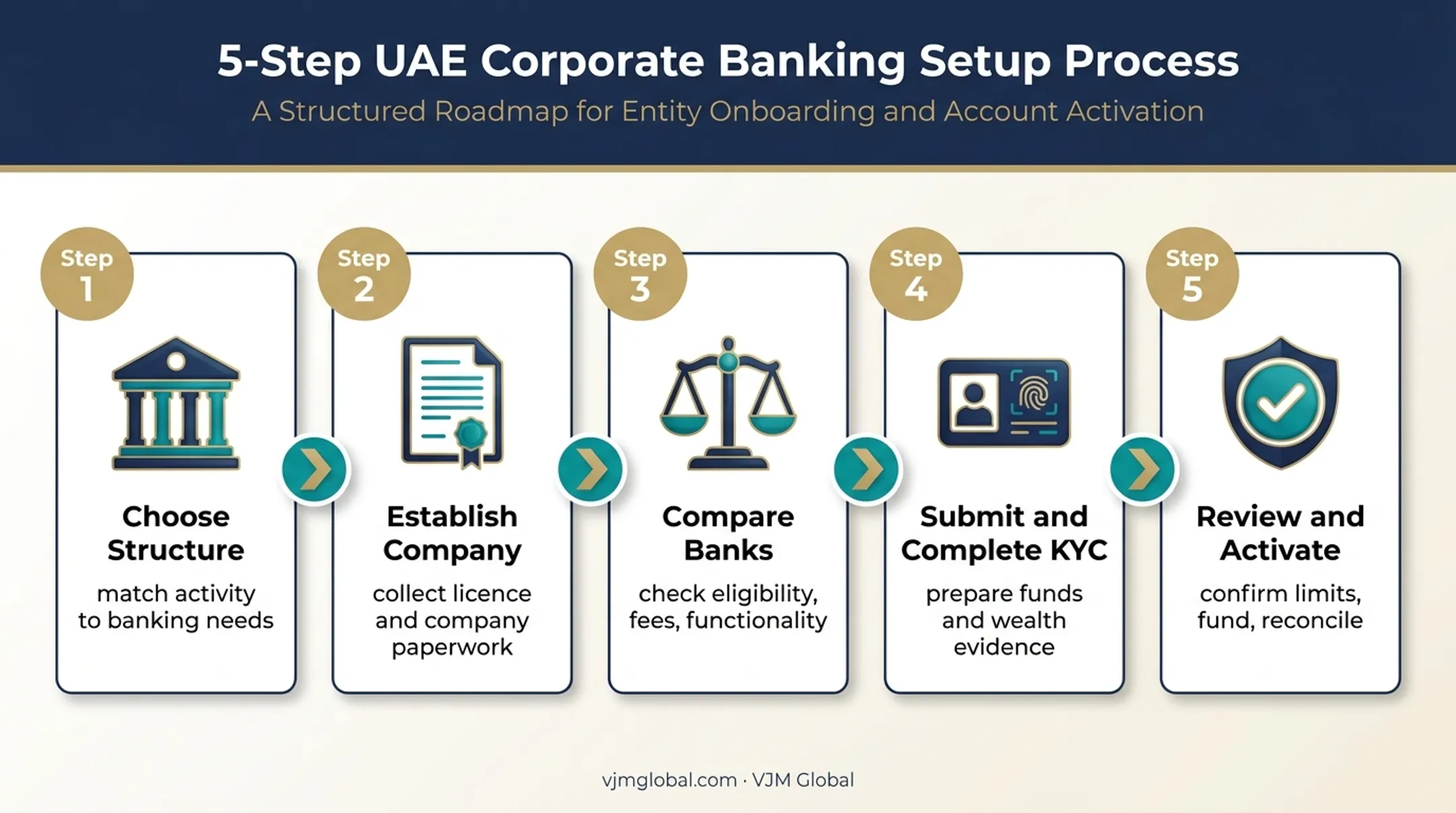 5-Step UAE Corporate Banking Setup Process

A Structured Roadmap for Entity Onboarding and Account Activation

Step 1

Choose Structure

match activity to banking needs

Step 2

Establish Company

collect licence and company paperwork

Step 3

Compare Banks

check eligibility, fees, functionality

Step 4

Submit and Complete KYC

prepare funds and wealth evidence

Step 5

Review and Activate

confirm limits, fund, reconcile

vjmglobal.com · VJM Global